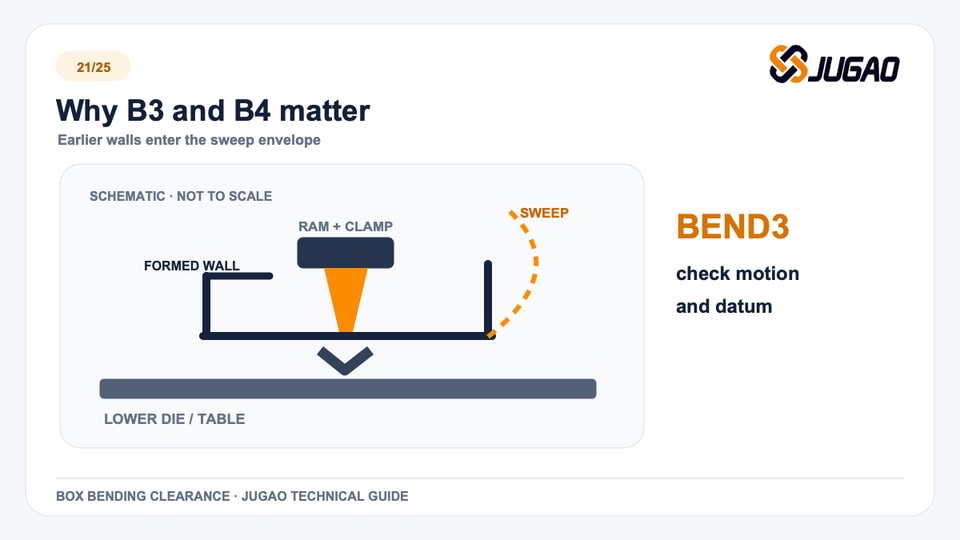 21/25

JUGAO

Why B3 and B4 matter

Earlier walls enter the sweep envelope

SCHEMATIC · NOT TO SCALE

RAM + CLAMP

SWEEP

FORMED WALL

LOWER DIE / TABLE

BEND3

check motion
and datum

BOX BENDING CLEARANCE · JUGAO TECHNICAL GUIDE